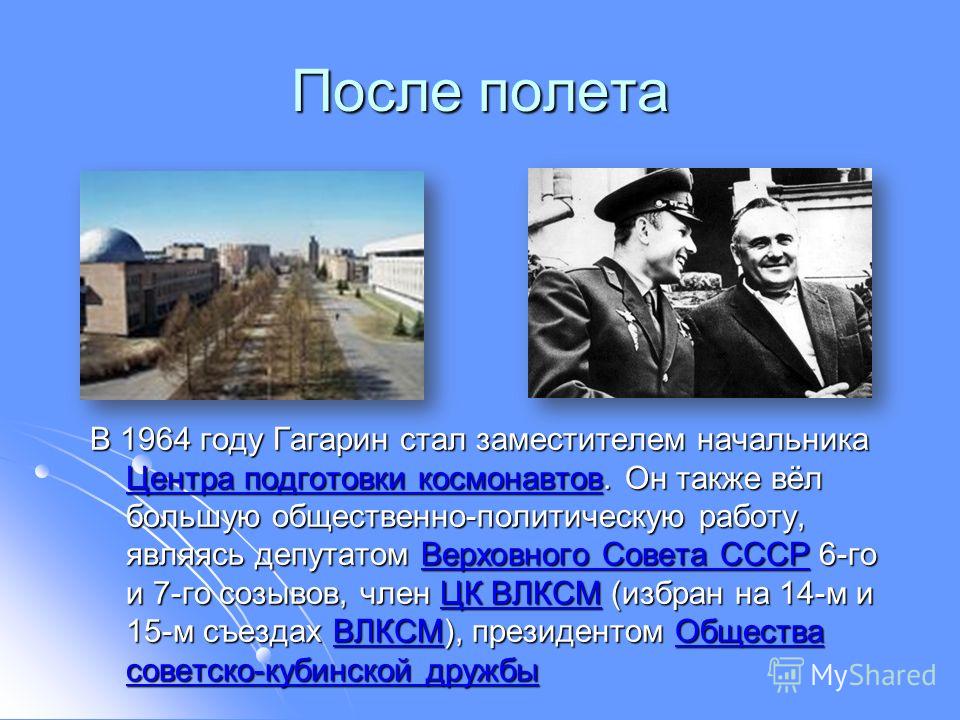 После полета

В 1964 году Гагарин стал заместителем начальника Центра подготовки космонавтов. Он также вёл большую общественно-политическую работу, являясь депутатом Верховного Совета СССР 6-го и 7-го созывов, член ЦК ВЛКСМ (избран на 14-м и 15-м съездах ВЛКСМ), президентом Общества советско-кубинской дружбы

MyShared